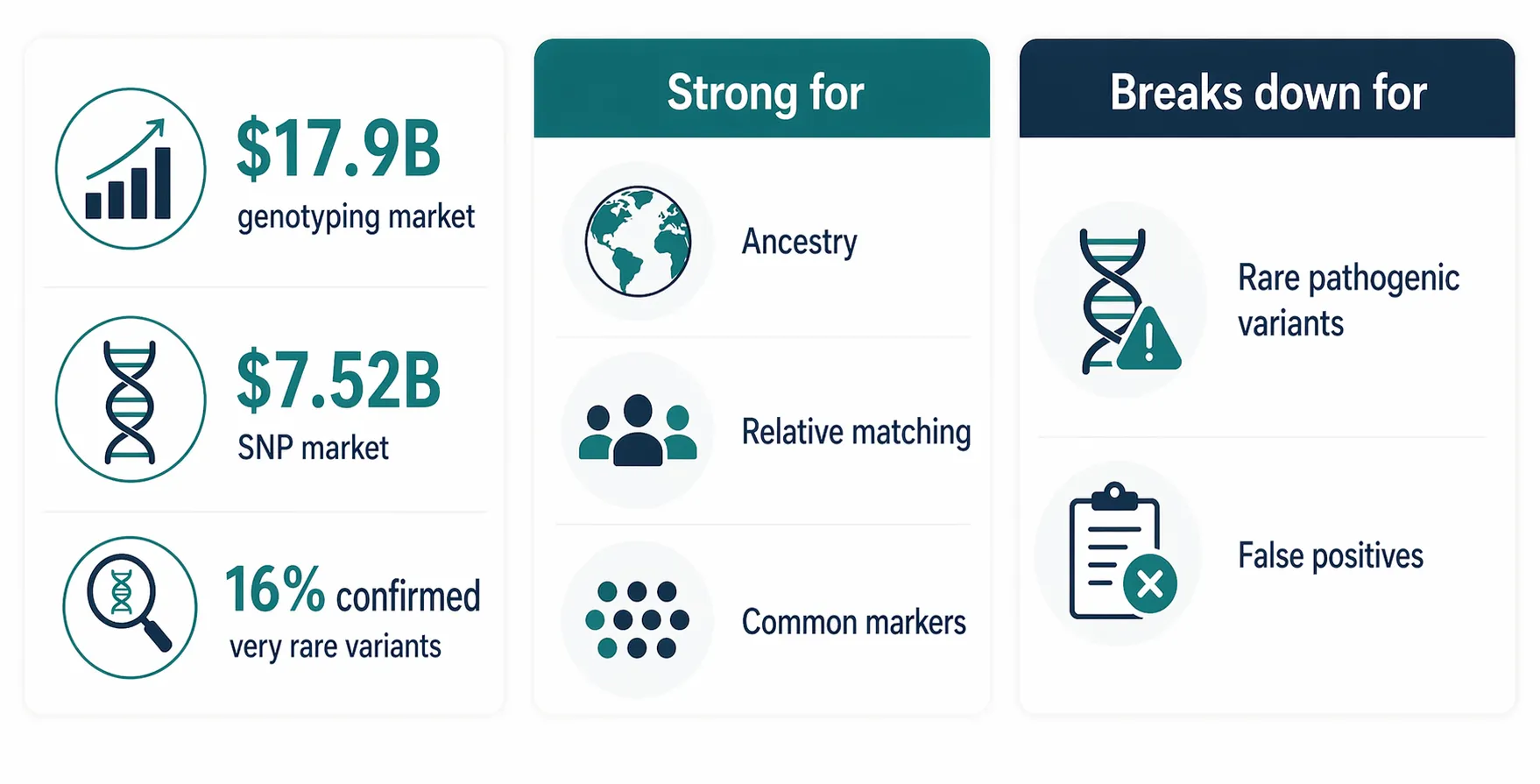 $17.9B
genotyping market

$7.52B
SNP market

16% confirmed
very rare variants

Strong for

Ancestry

Relative matching

Common markers

Breaks down for

Rare pathogenic variants

False positives